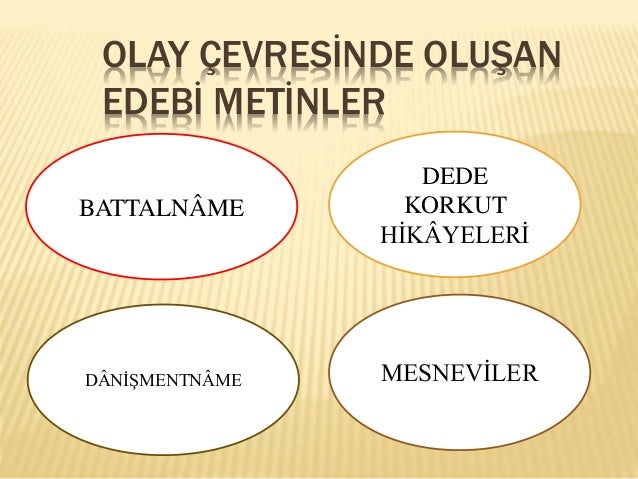 OLAY ÇEVRESİNDE OLUŞAN EDEBİ METİNLER

BATTALNÂME

DEDE KORKUT HİKÂYELERİ

DÂNİŞMENTNÂME

MESNEVİLER